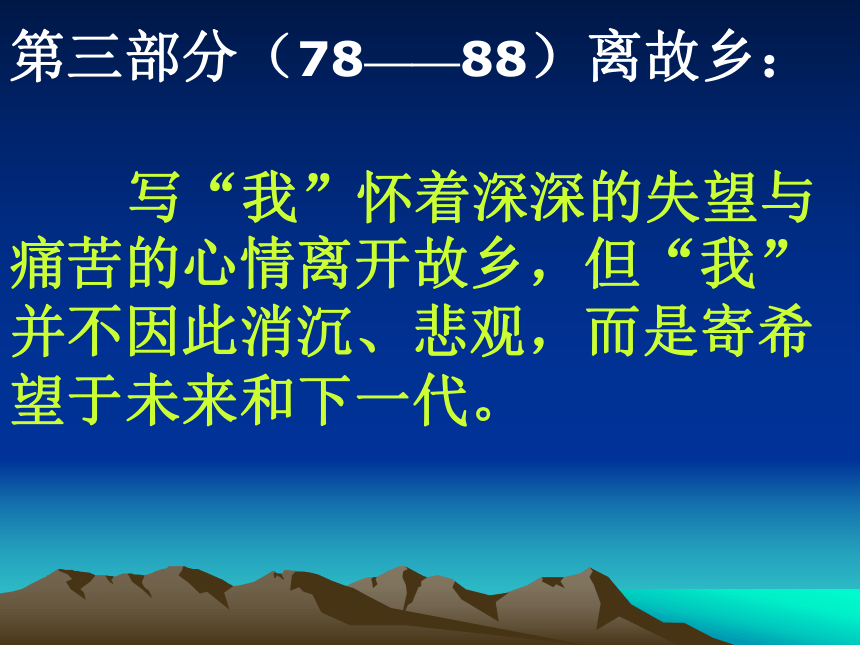 第三部分（78——88）离故乡：

写“我”怀着深深的失望与痛苦的心情离开故乡，但“我”并不因此消沉、悲观，而是寄希望于未来和下一代。